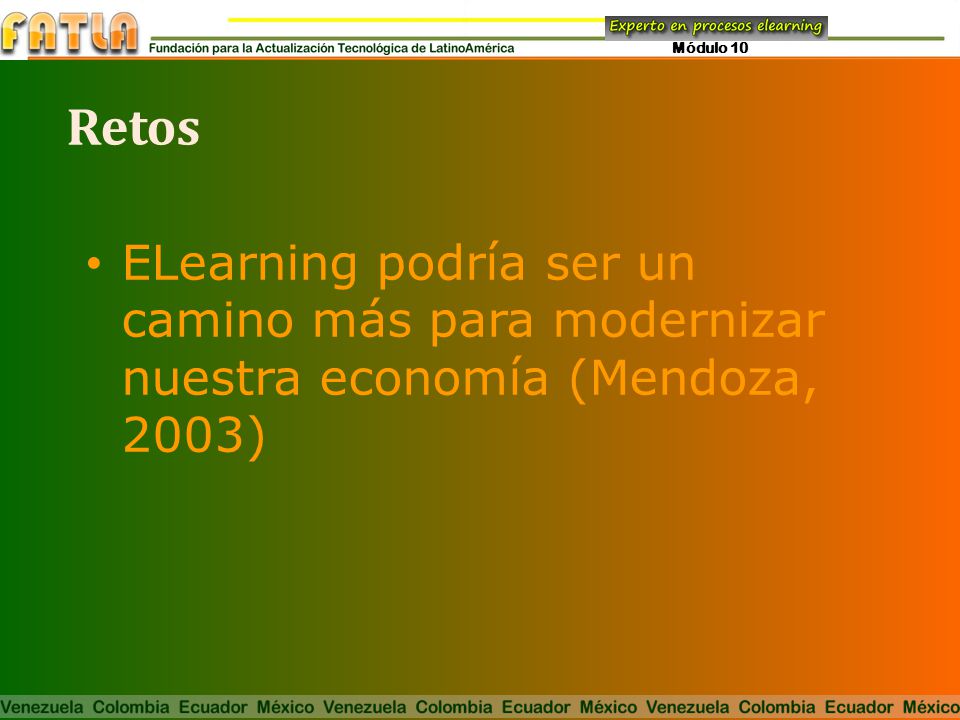 FATLA
Fundación para la Actualización Tecnológica de LatinoAmérica
Experto en procesos elearning
Módulo 10

Retos

• ELearning podría ser un camino más para modernizar nuestra economía (Mendoza, 2003)

Venezuela Colombia Ecuador México Venezuela Colombia Ecuador México Venezuela Colombia Ecuador México